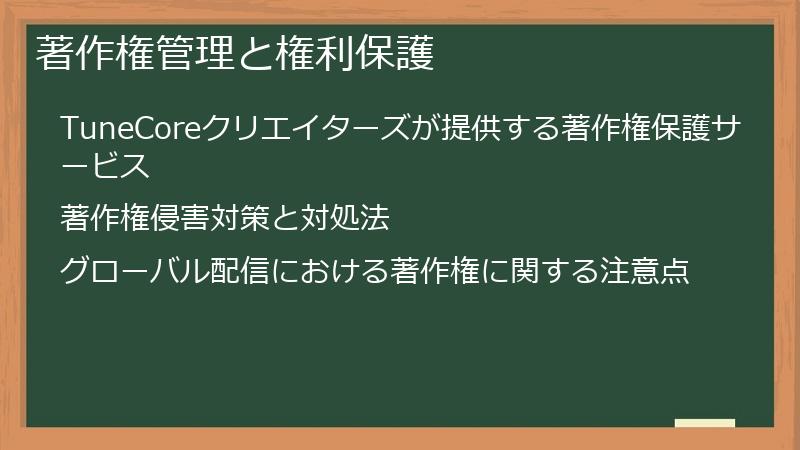 著作権管理と権利保護

TuneCoreクリエイターズが提供する著作権保護サービス

著作権侵害対策と対処法

グローバル配信における著作権に関する注意点